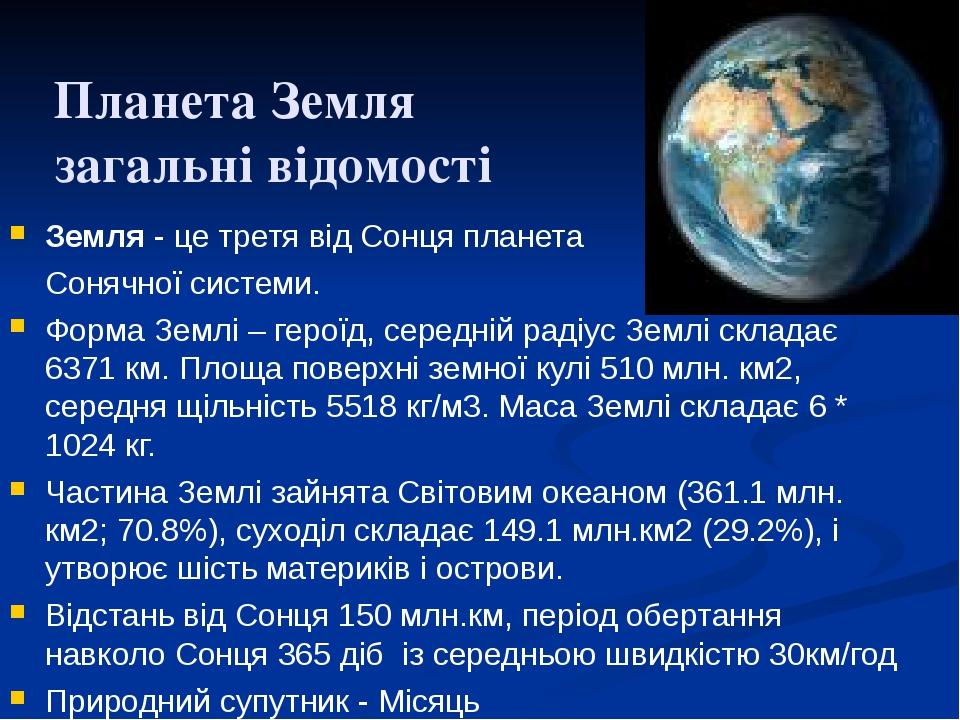 Планета Земля загальні відомості

Земля - це третя від Сонця планета Сонячної системи.

Форма Землі – героїд, середній радіус Землі складає 6371 км. Площа поверхні земної кулі 510 млн. км2, середня щільність 5518 кг/м3. Маса Землі складає 6 * 1024 кг.

Частина Землі зайнята Світовим океаном (361.1 млн. км2; 70.8%), суходіл складає 149.1 млн.км2 (29.2%), і утворює шість материків і острови.

Відстань від Сонця 150 млн.км, період обертання навколо Сонця 365 діб із середньою швидкістю 30км/год

Природний супутник - Місяць